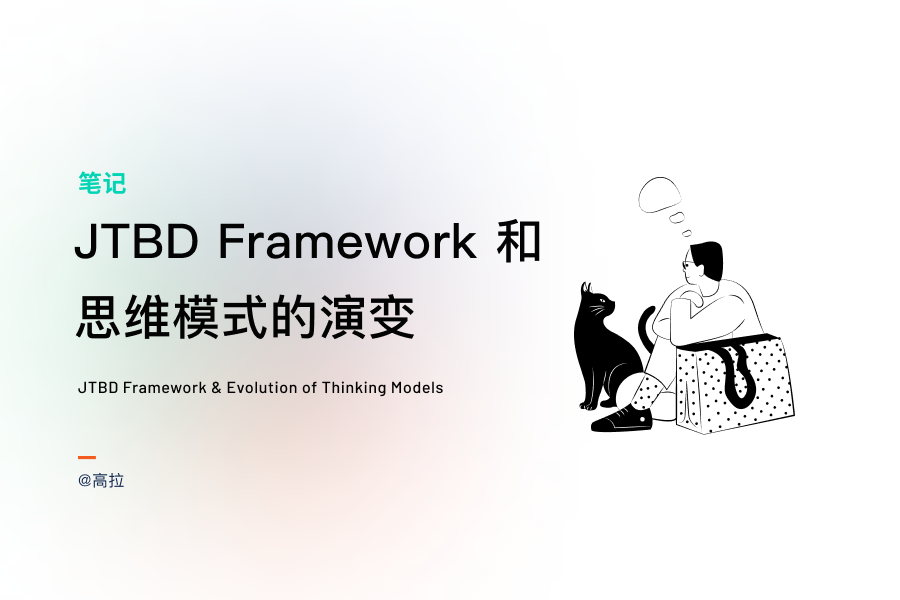 笔记

JTBD Framework 和思维模式的演变

JTBD Framework & Evolution of Thinking Models

@高拉